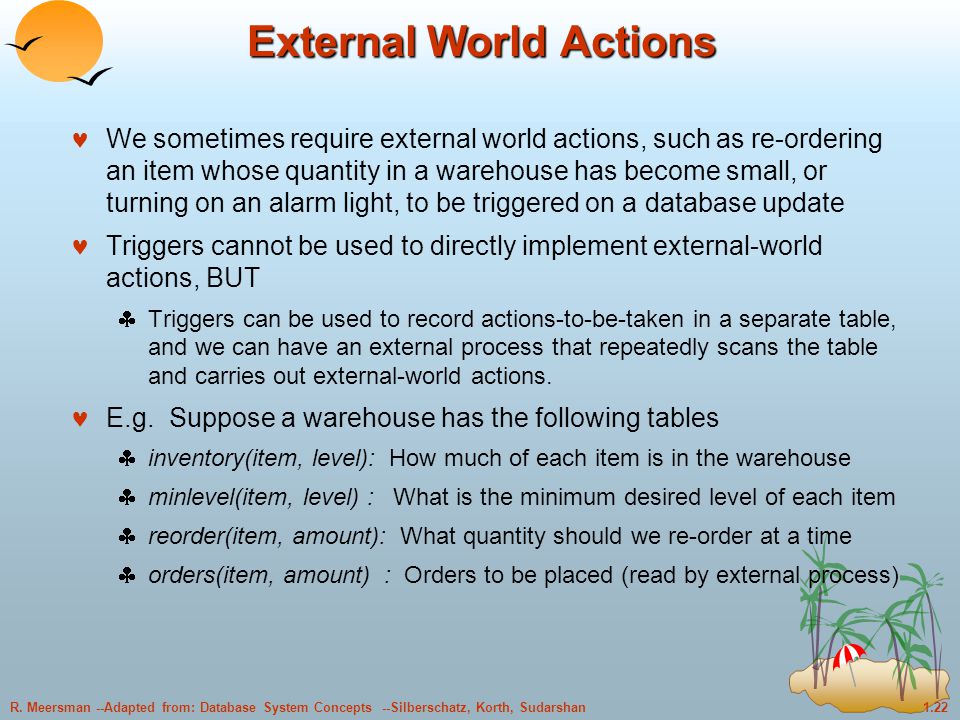 External World Actions

♥ We sometimes require external world actions, such as re-ordering an item whose quantity in a warehouse has become small, or turning on an alarm light, to be triggered on a database update

♥ Triggers cannot be used to directly implement external-world actions, BUT

♣ Triggers can be used to record actions-to-be-taken in a separate table, and we can have an external process that repeatedly scans the table and carries out external-world actions.

♥ E.g. Suppose a warehouse has the following tables

♣ inventory(item, level): How much of each item is in the warehouse

♣ minlevel(item, level) : What is the minimum desired level of each item

♣ reorder(item, amount): What quantity should we re-order at a time

♣ orders(item, amount) : Orders to be placed (read by external process)

R. Meersman --Adapted from: Database System Concepts --Silberschatz, Korth, Sudarshan

1.22